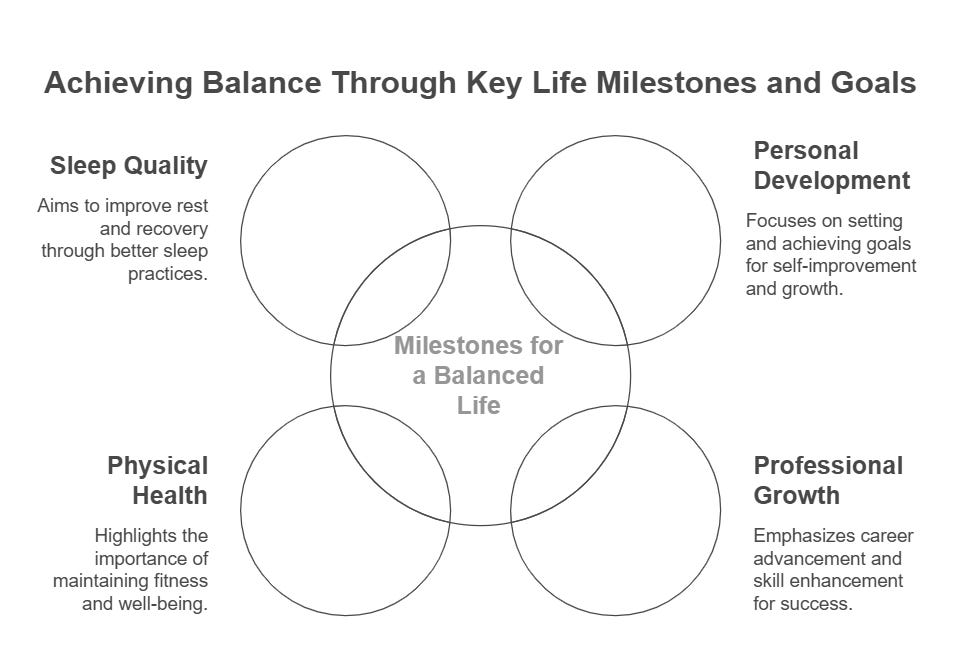 Achieving Balance Through Key Life Milestones and Goals

Sleep Quality

Aims to improve rest and recovery through better sleep practices.

Personal Development

Focuses on setting and achieving goals for self-improvement and growth.

Milestones for a Balanced Life

Physical Health

Highlights the importance of maintaining fitness and well-being.

Professional Growth

Emphasizes career advancement and skill enhancement for success.